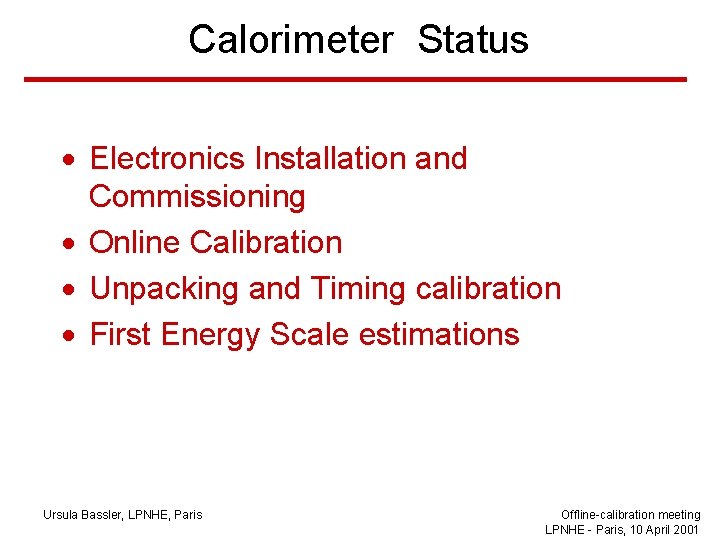 Calorimeter Status

• Electronics Installation and Commissioning
• Online Calibration
• Unpacking and Timing calibration
• First Energy Scale estimations

Ursula Bassler, LPNHE, Paris

Offline-calibration meeting
LPNHE - Paris, 10 April 2001